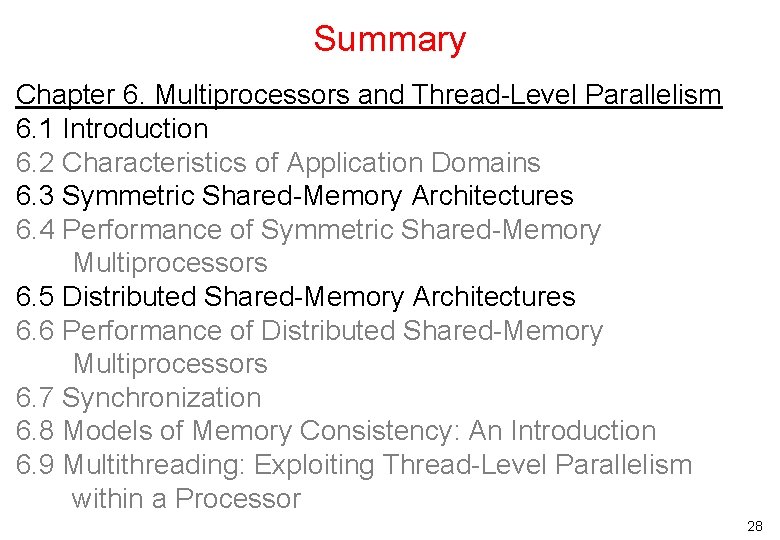 Summary

Chapter 6. Multiprocessors and Thread-Level Parallelism
6.1 Introduction
6.2 Characteristics of Application Domains
6.3 Symmetric Shared-Memory Architectures
6.4 Performance of Symmetric Shared-Memory Multiprocessors
6.5 Distributed Shared-Memory Architectures
6.6 Performance of Distributed Shared-Memory Multiprocessors
6.7 Synchronization
6.8 Models of Memory Consistency: An Introduction
6.9 Multithreading: Exploiting Thread-Level Parallelism within a Processor

28